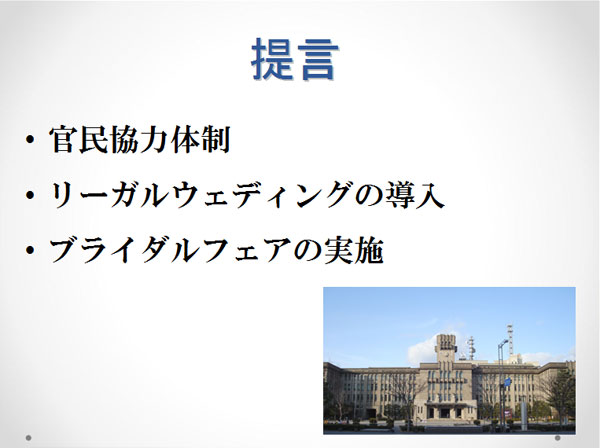 提言

• 官民協力体制
• リーガルウェディングの導入
• ブライダルフェアの実施